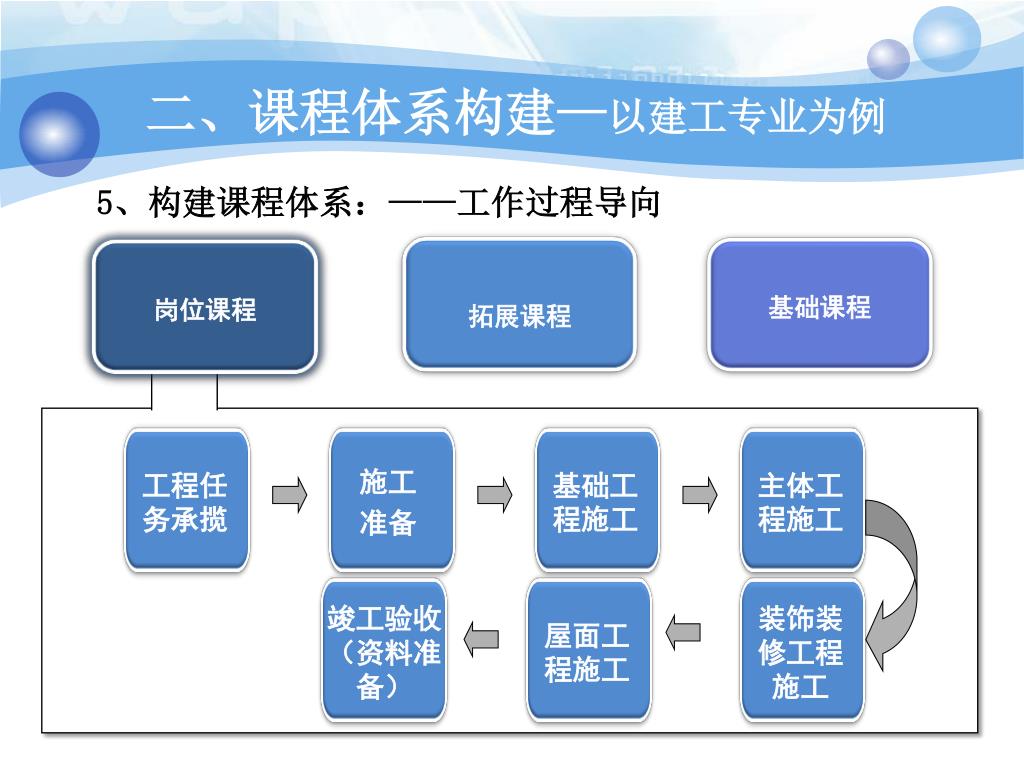 二、课程体系构建—以建工专业为例

5、构建课程体系：——工作过程导向

岗位课程

拓展课程

基础课程

工程任务承揽

施工准备

基础工程施工

主体工程施工

装饰装修工程施工

屋面工程施工

竣工验收（资料准备）